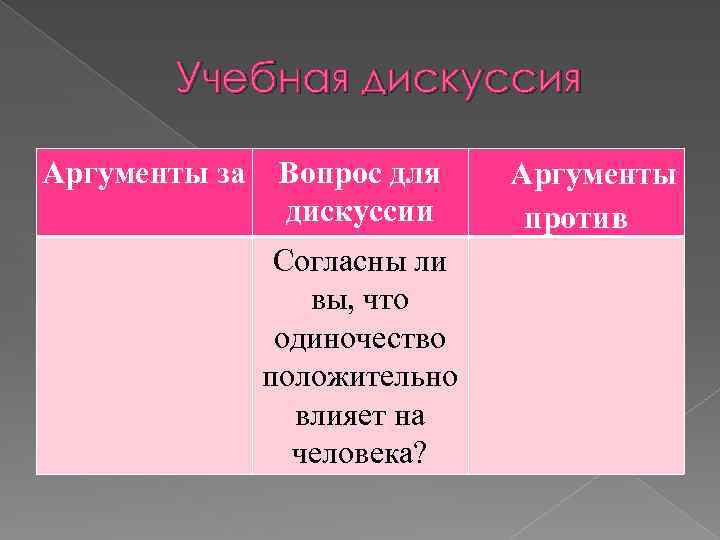 Учебная дискуссия

| Аргументы за | Вопрос для дискуссии | Аргументы против |
|---|---|---|
| | Согласны ли вы, что одиночество положительно влияет на человека? | |